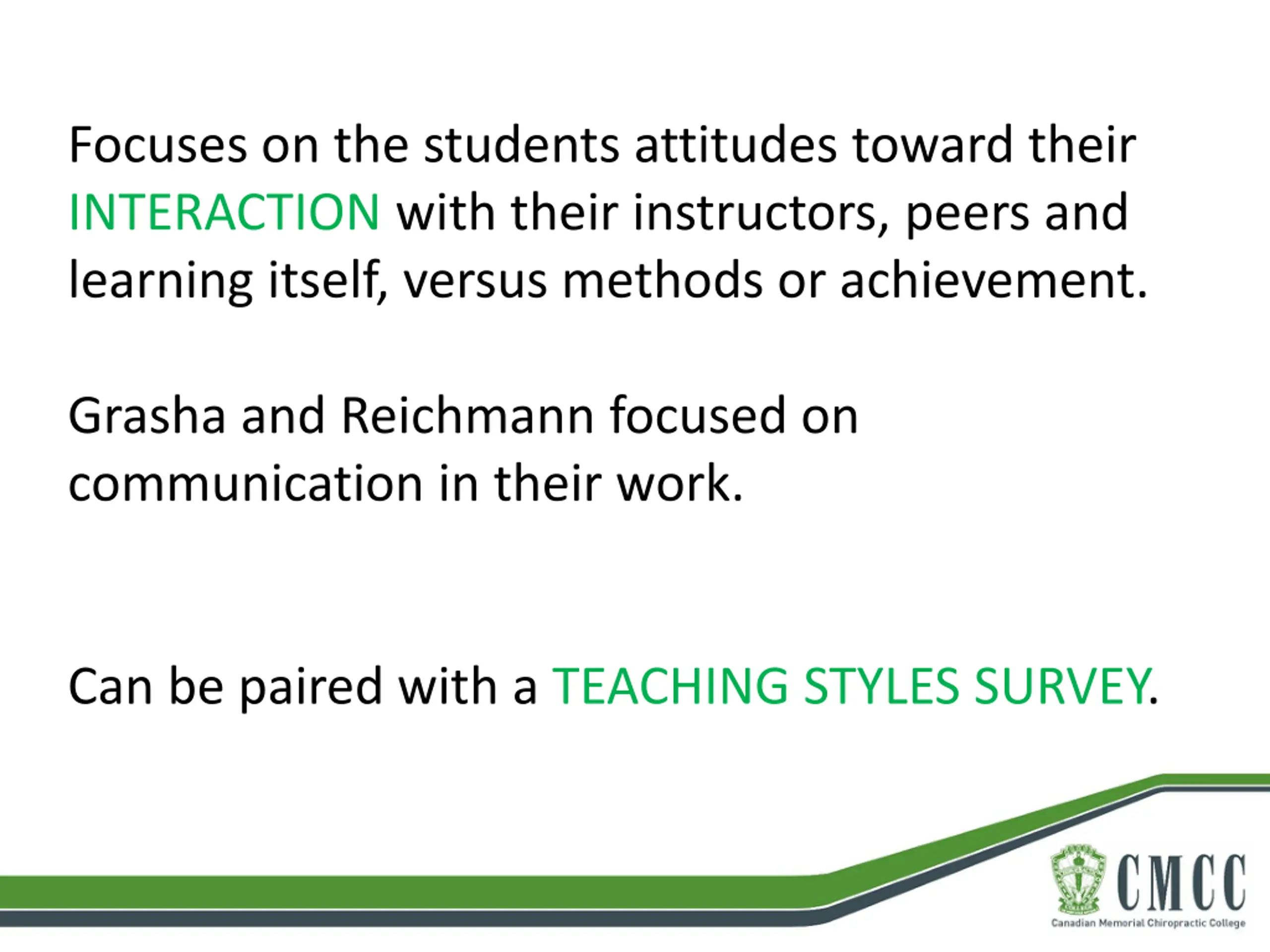 Focuses on the students attitudes toward their INTERACTION with their instructors, peers and learning itself, versus methods or achievement.

Grasha and Reichmann focused on communication in their work.

Can be paired with a TEACHING STYLES SURVEY.

CMCC
Canadian Memorial Chiropractic College